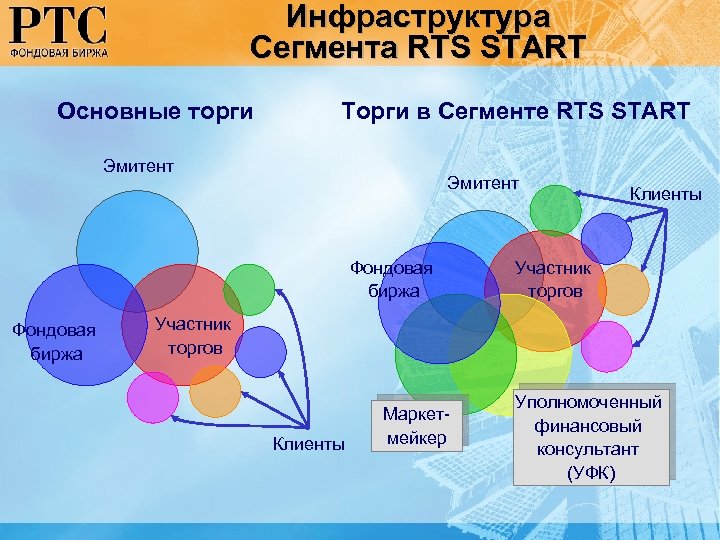 РТС
ФОНДОВАЯ БИРЖА

Инфраструктура Сегмента RTS START

Основные торги

Эмитент

Фондовая биржа

Участник торгов

Клиенты

Торги в Сегменте RTS START

Эмитент

Клиенты

Фондовая биржа

Участник торгов

Маркет-мейкер

Уполномоченный финансовый консультант (УФК)